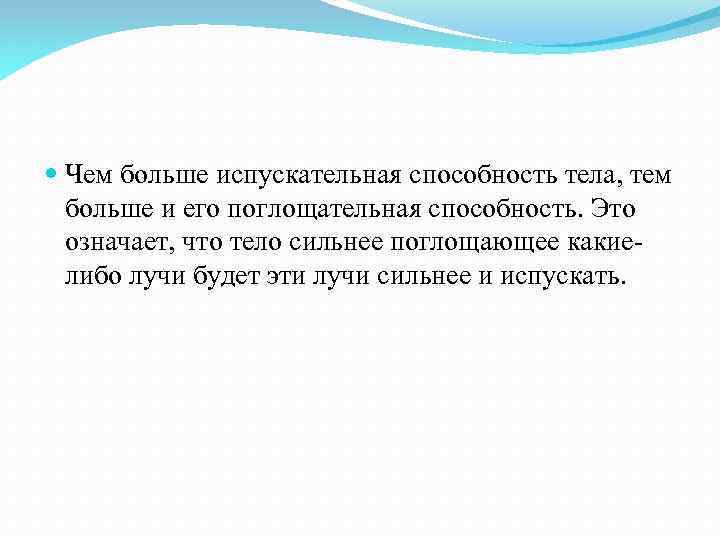 Чем больше испускательная способность тела, тем больше и его поглощательная способность. Это означает, что тело сильнее поглощающее какие-либо лучи будет эти лучи сильнее и испускать.